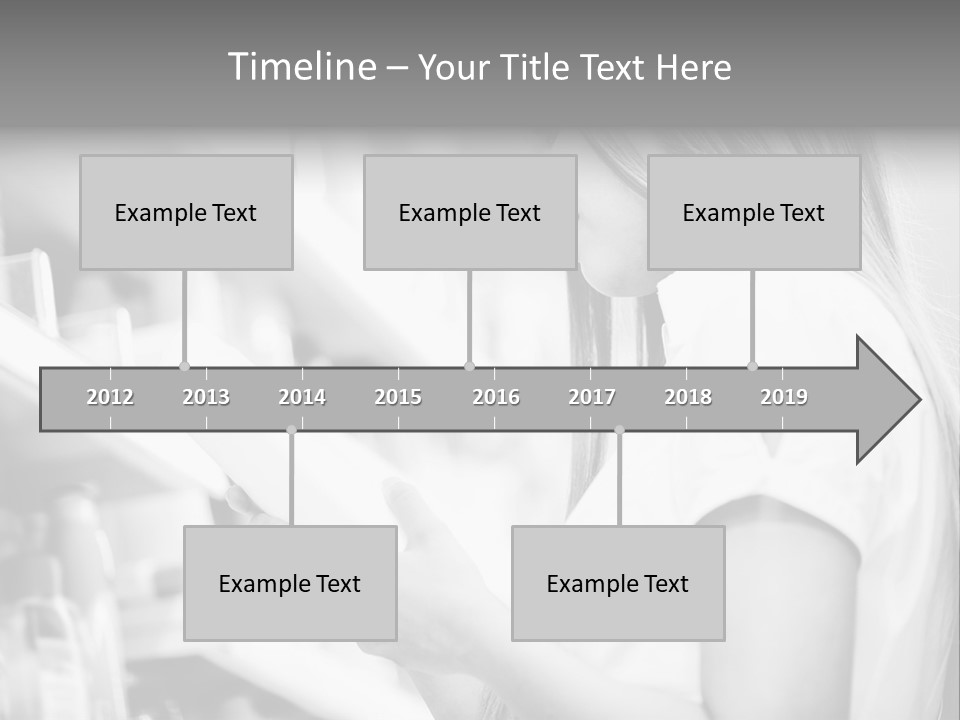 Timeline – Your Title Text Here

Example Text

Example Text

Example Text

2012 2013 2014 2015 2016 2017 2018 2019

Example Text

Example Text